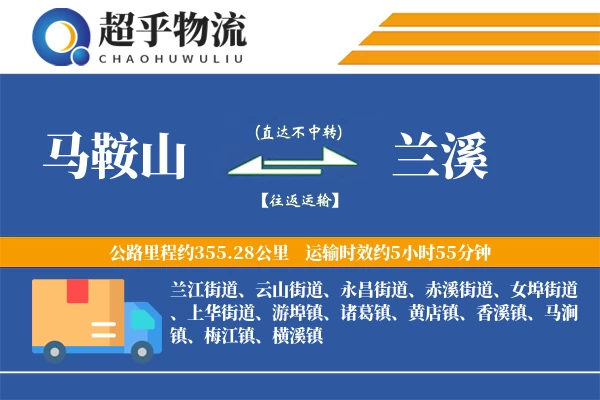 超乎物流
CHAOHUWULIU

马鞍山

(直达不中转)

【往返运输】

兰溪

公路里程约355.28公里 运输时效约5小时55分钟

兰江街道、云山街道、永昌街道、赤溪街道、女埠街道、上华街道、游埠镇、诸葛镇、黄店镇、香溪镇、马涧镇、梅江镇、横溪镇